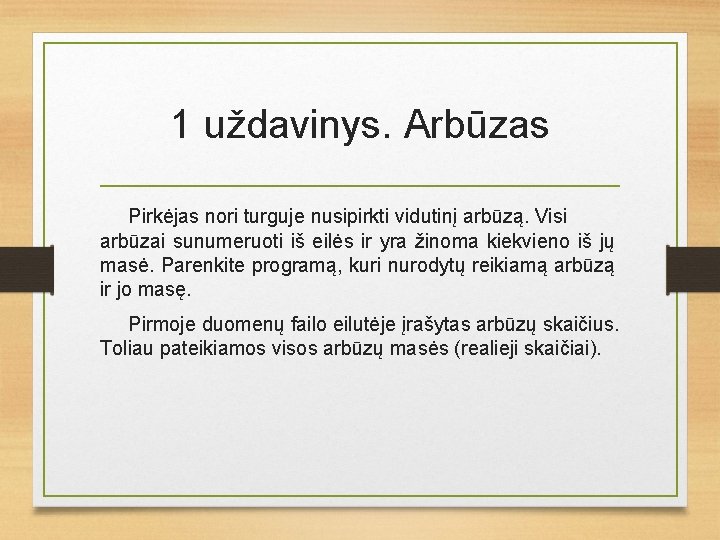 1 uždavinys. Arbūzas

Pirkėjas nori turguje nusipirkti vidutinį arbūzą. Visi arbūzai sunumeruoti iš eilės ir yra žinoma kiekvieno iš jų masė. Parenkite programą, kuri nurodytų reikiamą arbūzą ir jo masę.

Pirmoje duomenų failo eilutėje įrašytas arbūzų skaičius. Toliau pateikiamos visos arbūzų masės (realieji skaičiai).